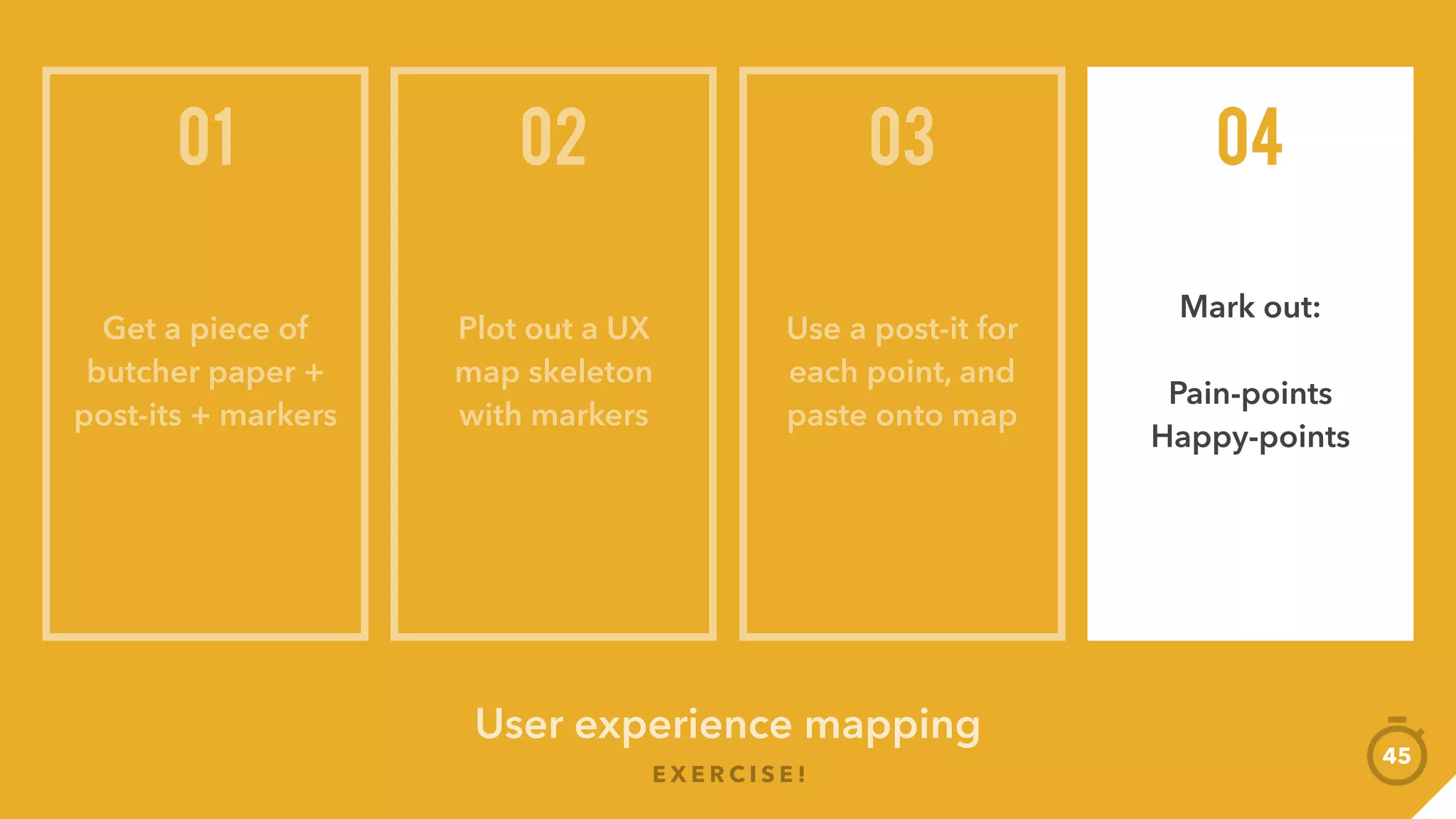 01

Get a piece of butcher paper + post-its + markers

02

Plot out a UX map skeleton with markers

03

Use a post-it for each point, and paste onto map

04

Mark out:

Pain-points
Happy-points

User experience mapping

EXERCISE!

45